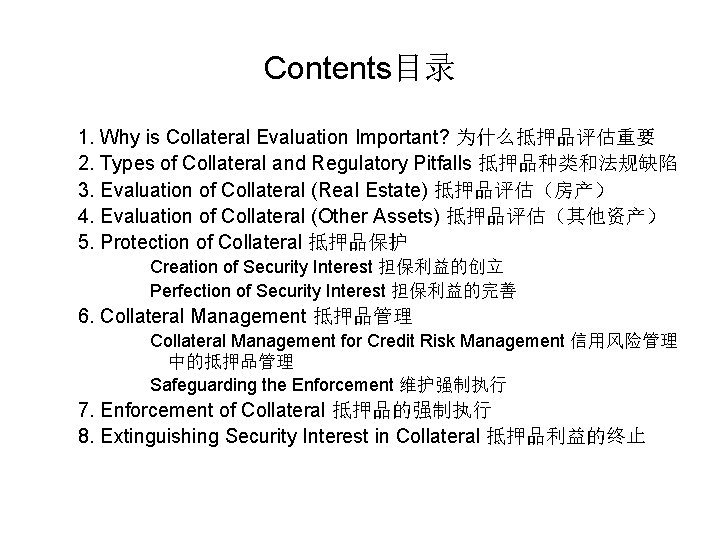 Contents目录

1. Why is Collateral Evaluation Important? 为什么抵押品评估重要
2. Types of Collateral and Regulatory Pitfalls 抵押品种类和法规缺陷
3. Evaluation of Collateral (Real Estate) 抵押品评估（房产）
4. Evaluation of Collateral (Other Assets) 抵押品评估（其他资产）
5. Protection of Collateral 抵押品保护
Creation of Security Interest 担保利益的创立
Perfection of Security Interest 担保利益的完善
6. Collateral Management 抵押品管理
Collateral Management for Credit Risk Management 信用风险管理中的抵押品管理
Safeguarding the Enforcement 维护强制执行
7. Enforcement of Collateral 抵押品的强制执行
8. Extinguishing Security Interest in Collateral 抵押品利益的终止